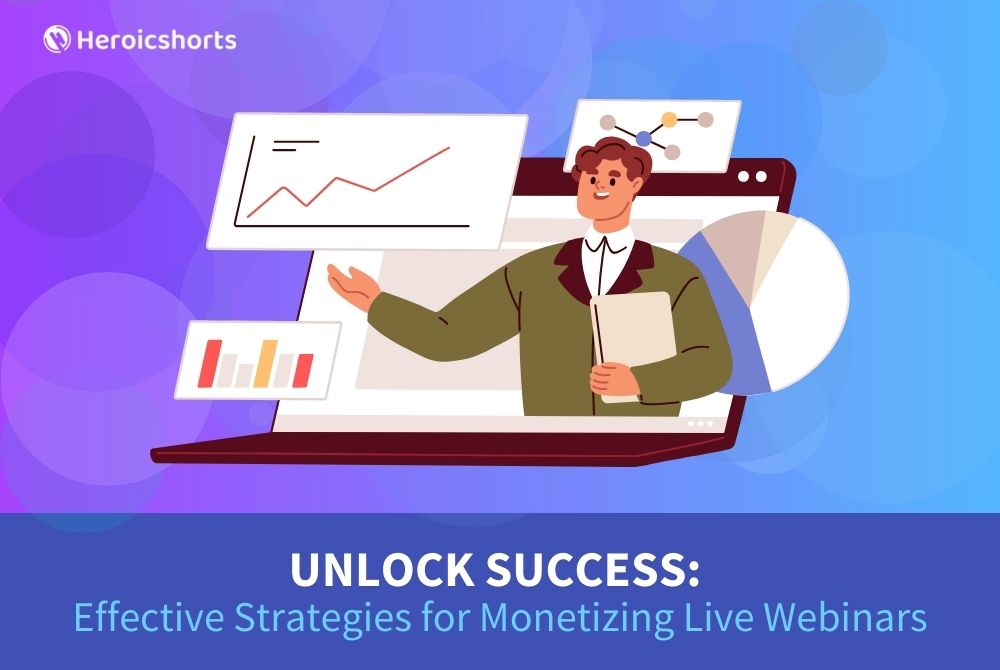 Heroicshorts

UNLOCK SUCCESS:
Effective Strategies for Monetizing Live Webinars